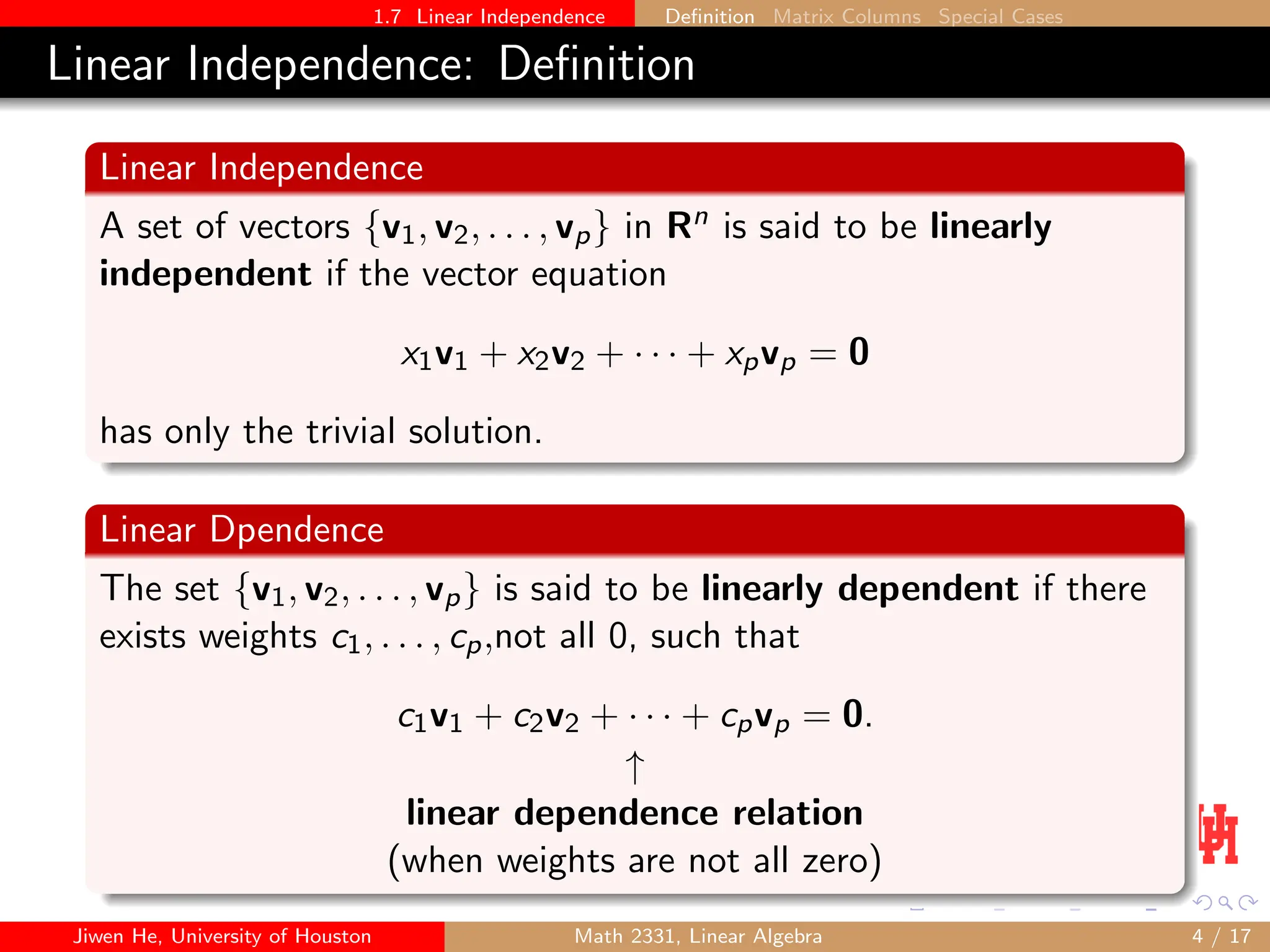 1.7 Linear Independence Definition Matrix Columns Special Cases

Linear Independence: Definition

Linear Independence

A set of vectors $\{\mathbf{v}_1, \mathbf{v}_2, \ldots, \mathbf{v}_p\}$ in $\mathbf{R}^n$ is said to be **linearly independent** if the vector equation

$x_1\mathbf{v}_1 + x_2\mathbf{v}_2 + \cdots + x_p\mathbf{v}_p = \mathbf{0}$

has only the trivial solution.

Linear Dpendence

The set $\{\mathbf{v}_1, \mathbf{v}_2, \ldots, \mathbf{v}_p\}$ is said to be **linearly dependent** if there exists weights $c_1, \ldots, c_p$,not all 0, such that

$c_1\mathbf{v}_1 + c_2\mathbf{v}_2 + \cdots + c_p\mathbf{v}_p = \mathbf{0}.$

$\uparrow$

**linear dependence relation**

(when weights are not all zero)

Jiwen He, University of Houston Math 2331, Linear Algebra 4 / 17